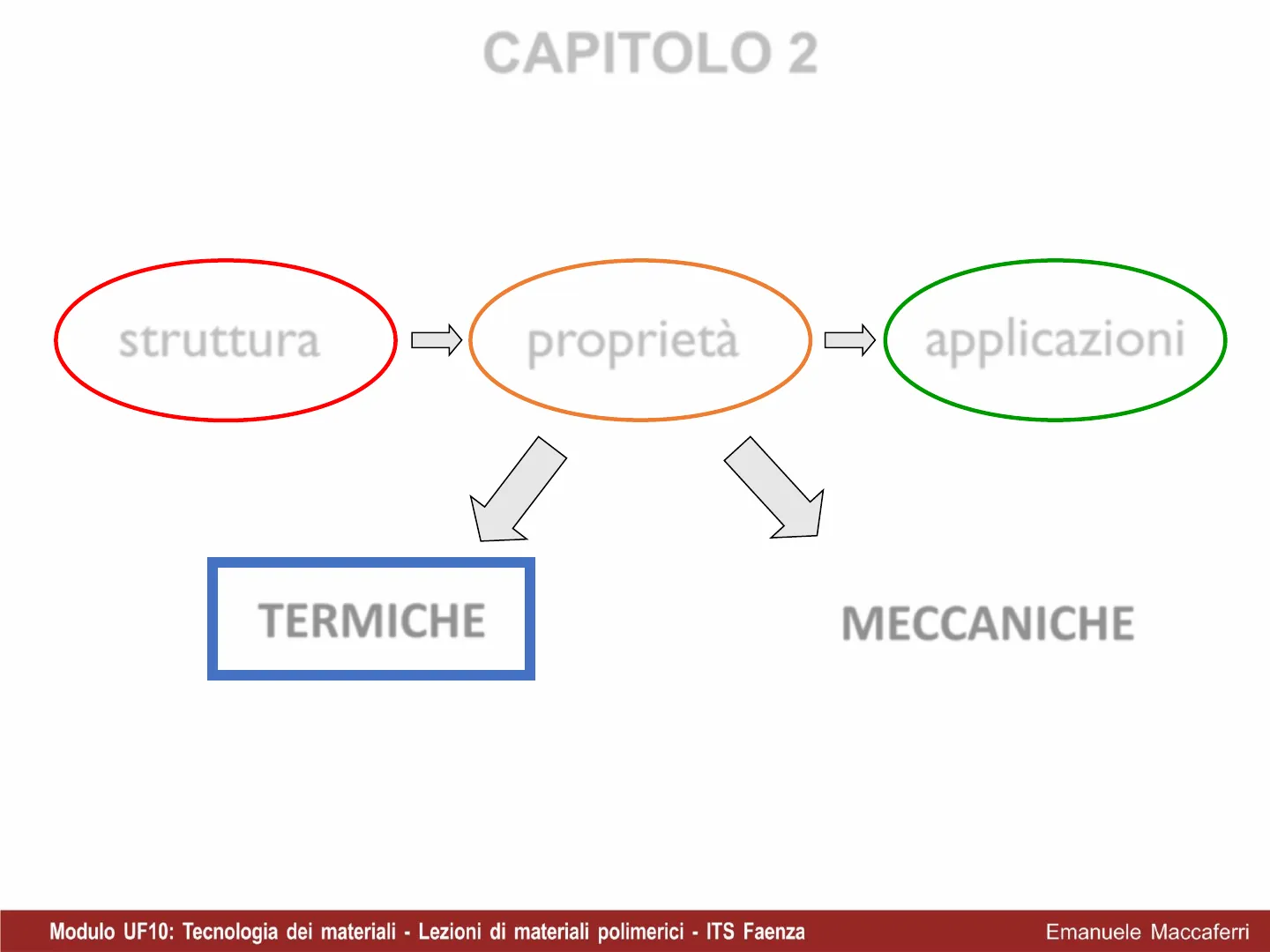 CAPITOLO 2

struttura

proprietà

applicazioni

TERMICHE

MECCANICHE

Modulo UF10: Tecnologia dei materiali - Lezioni di materiali polimerici - ITS Faenza

Emanuele Maccaferri